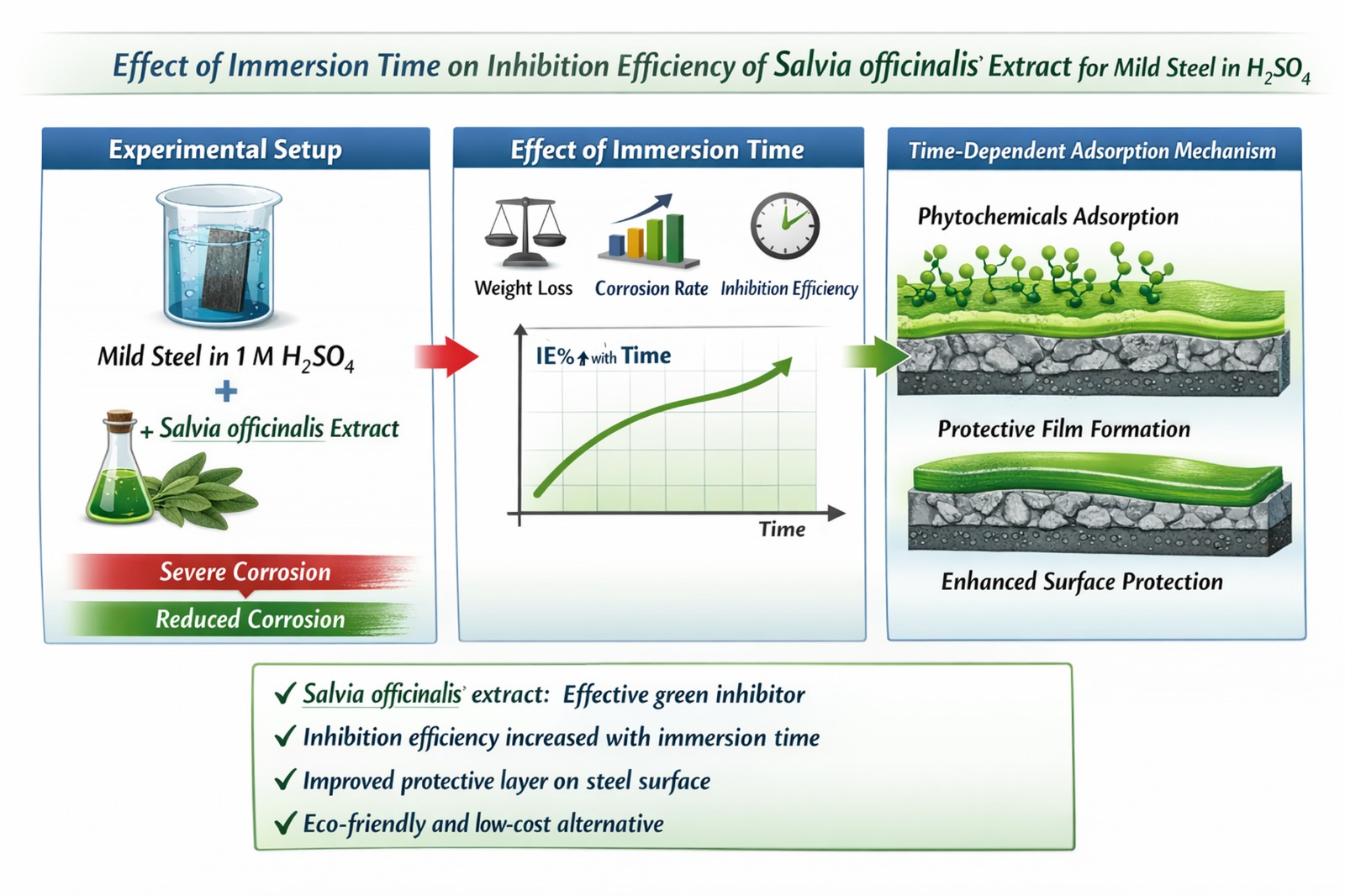 Effect of Immersion Time on Inhibition Efficiency of Salvia officinalis' Extract for Mild Steel in $H_2SO_4$

Experimental Setup

Mild Steel in 1 M $H_2SO_4$

+

+ Salvia officinalis Extract

Severe Corrosion

Reduced Corrosion

Effect of Immersion Time

Weight Loss

Corrosion Rate

Inhibition Efficiency

IE% ↑ with Time

Time

Time-Dependent Adsorption Mechanism

Phytochemicals Adsorption

Protective Film Formation

Enhanced Surface Protection

✓ Salvia officinalis' extract: Effective green inhibitor

✓ Inhibition efficiency increased with immersion time

✓ Improved protective layer on steel surface

✓ Eco-friendly and low-cost alternative